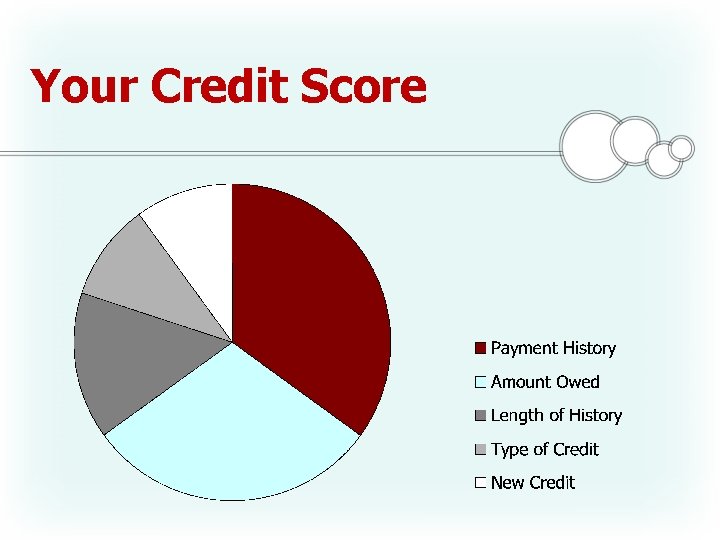 Your Credit Score

Payment History
Amount Owed
Length of History
Type of Credit
New Credit